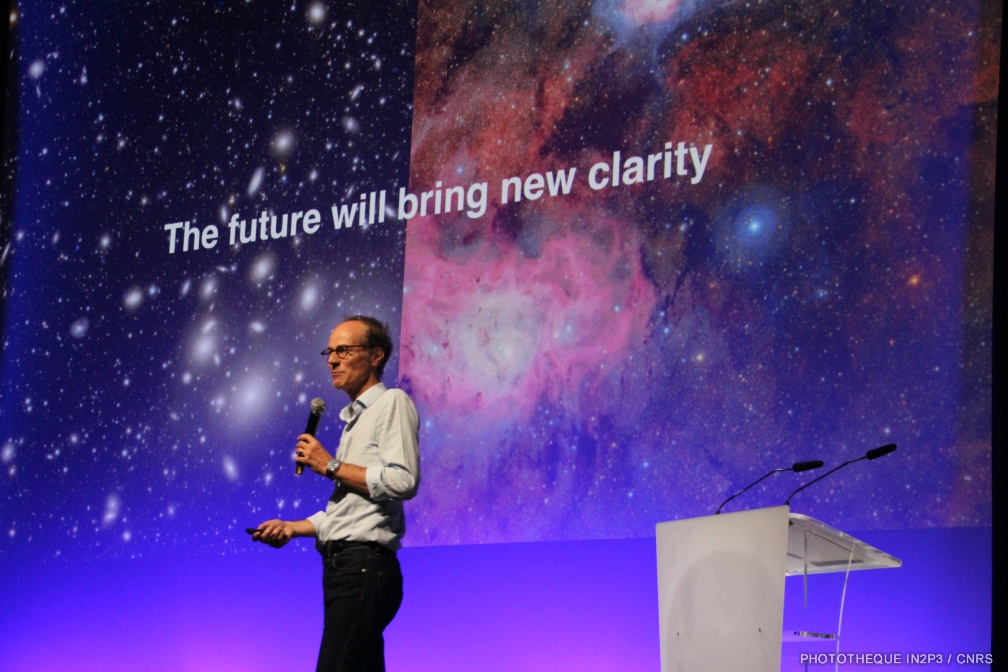 The future will bring new clarity

PHOTOTHEQUE IN2P3 / CNRS